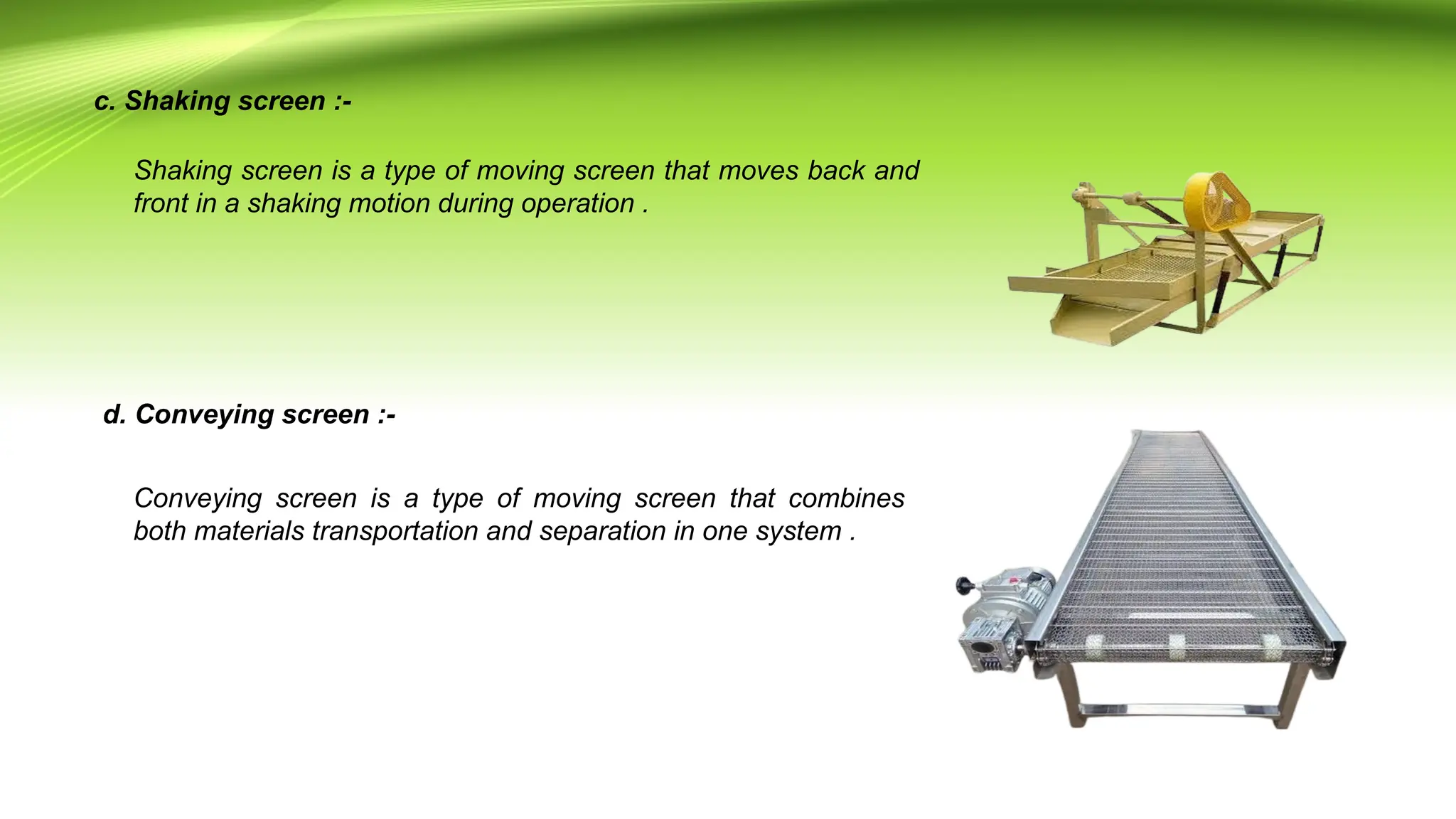 c. Shaking screen :-

Shaking screen is a type of moving screen that moves back and front in a shaking motion during operation .

d. Conveying screen :-

Conveying screen is a type of moving screen that combines both materials transportation and separation in one system .